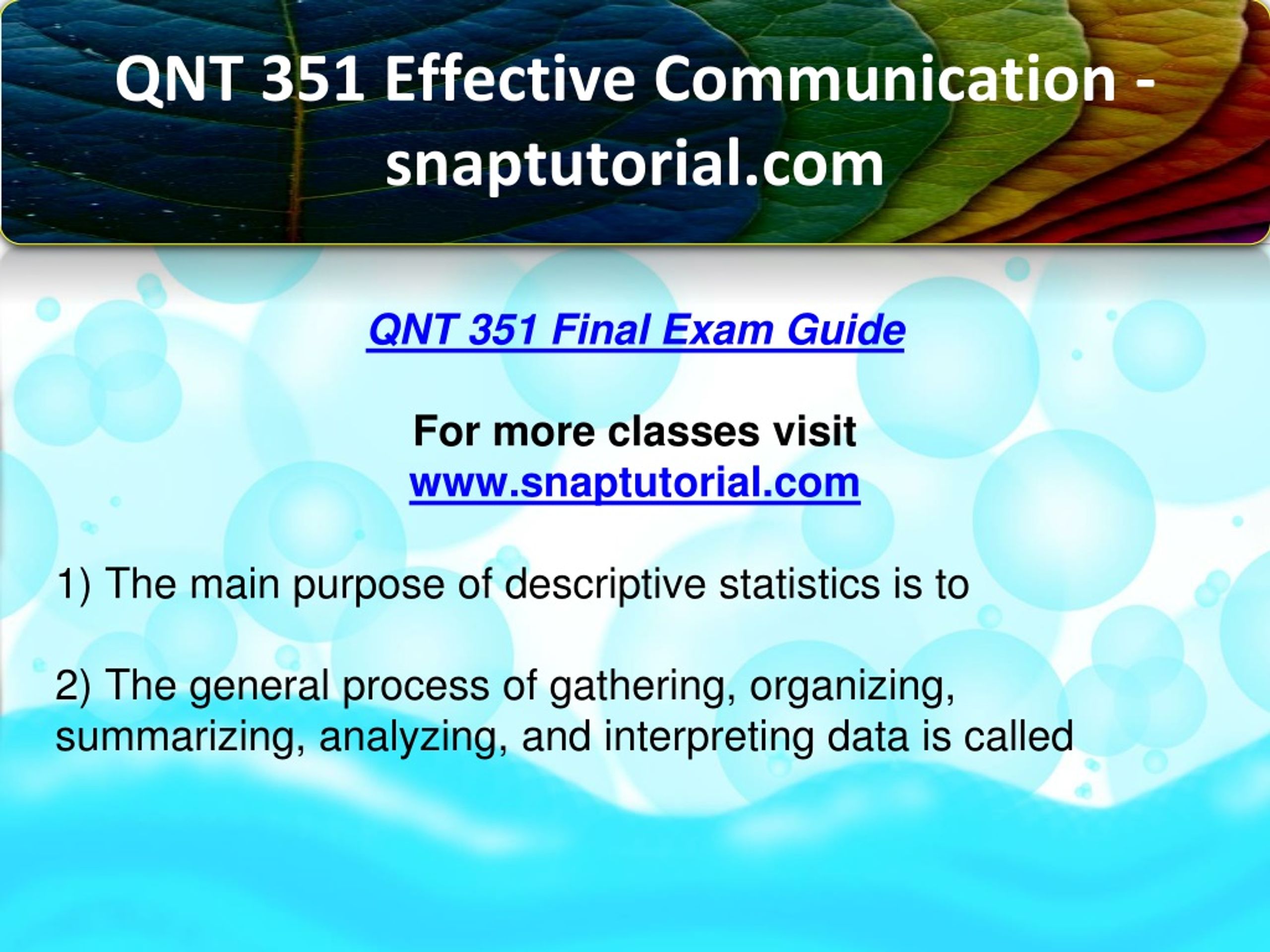 QNT 351 Effective Communication - snaptutorial.com

QNT 351 Final Exam Guide

For more classes visit
www.snaptutorial.com

1) The main purpose of descriptive statistics is to

2) The general process of gathering, organizing, summarizing, analyzing, and interpreting data is called